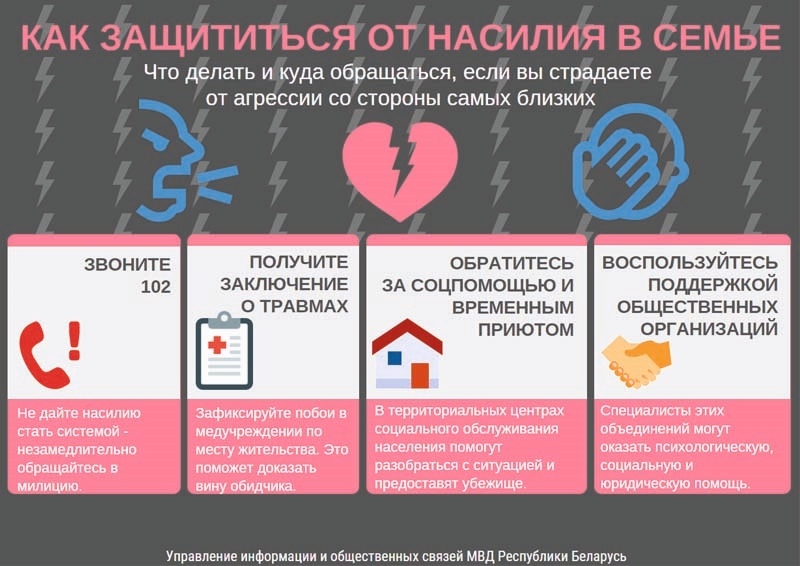 КАК ЗАЩИТИТЬСЯ ОТ НАСИЛИЯ В СЕМЬЕ

Что делать и куда обращаться, если вы страдаете от агрессии со стороны самых близких

ЗВОНИТЕ 102

Не дайте насилию стать системой - незамедлительно обращайтесь в милицию.

ПОЛУЧИТЕ ЗАКЛЮЧЕНИЕ О ТРАВМАХ

Зафиксируйте побои в медучреждении по месту жительства. Это поможет доказать вину обидчика.

ОБРАТИТЕСЬ ЗА СОЦПОМОЩЬЮ И ВРЕМЕННЫМ ПРИЮТОМ

В территориальных центрах социального обслуживания населения помогут разобраться с ситуацией и предоставят убежище.

ВОСПОЛЬЗУЙТЕСЬ ПОДДЕРЖКОЙ ОБЩЕСТВЕННЫХ ОРГАНИЗАЦИЙ

Специалисты этих объединений могут оказать психологическую, социальную и юридическую помощь.

Управление информации и общественных связей МВД Республики Беларусь